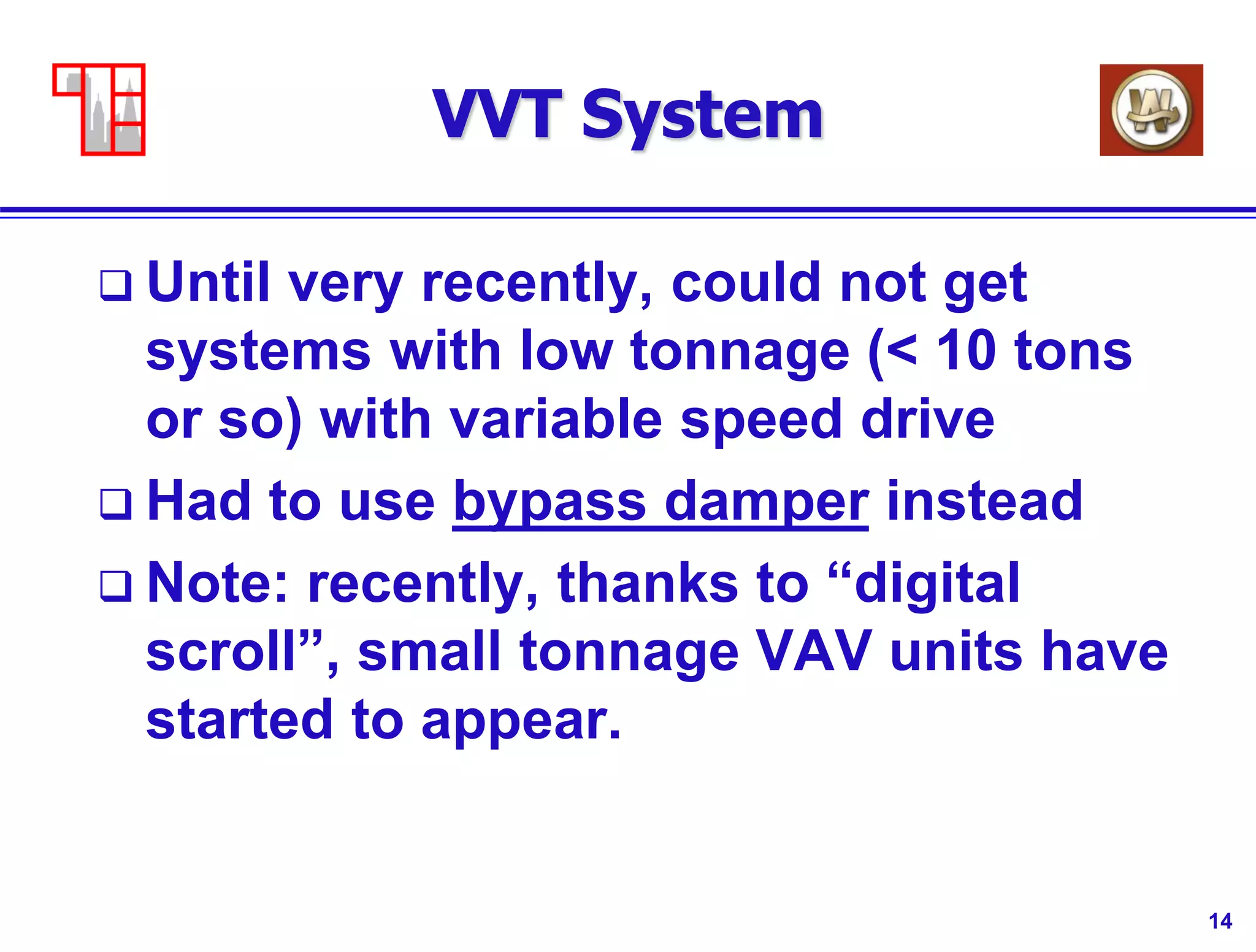 VVT System

❑ Until very recently, could not get systems with low tonnage (< 10 tons or so) with variable speed drive

❑ Had to use bypass damper instead

❑ Note: recently, thanks to “digital scroll”, small tonnage VAV units have started to appear.

14